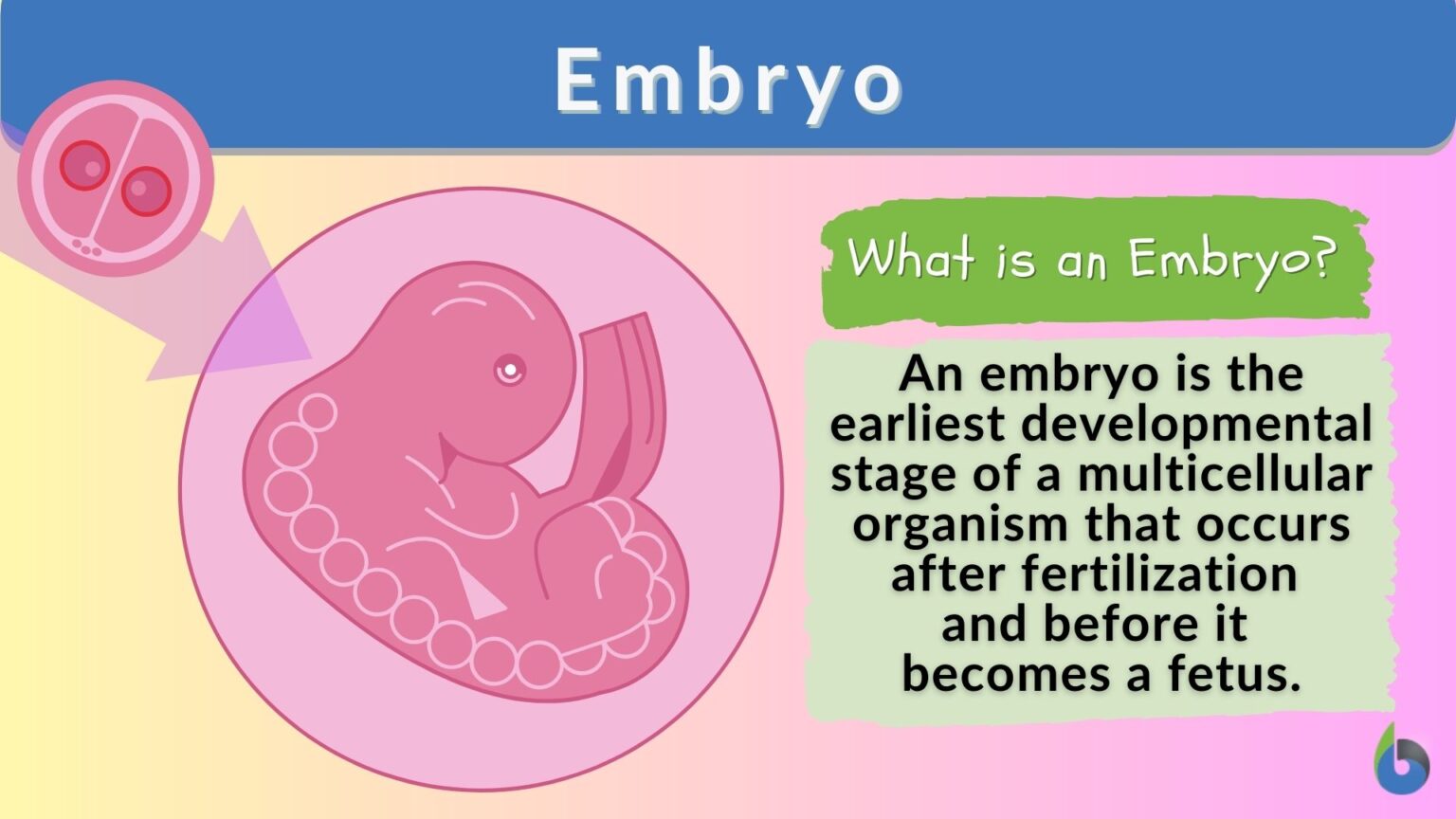 Embryo

What is an Embryo?

An embryo is the earliest developmental stage of a multicellular organism that occurs after fertilization and before it becomes a fetus.